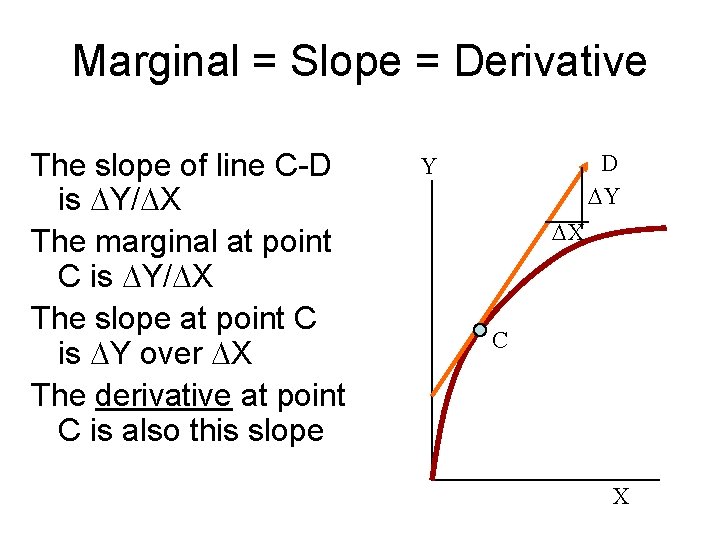 Marginal = Slope = Derivative

The slope of line C-D is $\Delta Y/\Delta X$

The marginal at point C is $\Delta Y/\Delta X$

The slope at point C is $\Delta Y$ over $\Delta X$

The derivative at point C is also this slope

Y
D
$\Delta Y$
$\Delta X$
C
X